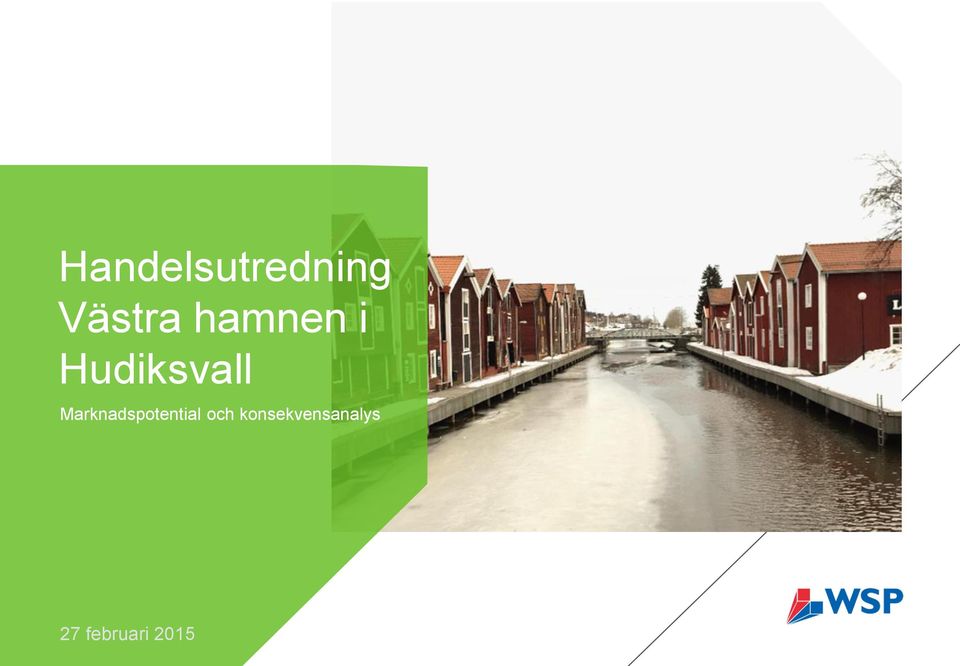 Handelsutredning Västra hamnen i Hudiksvall

Marknadspotential och konsekvensanalys

27 februari 2015

WSP